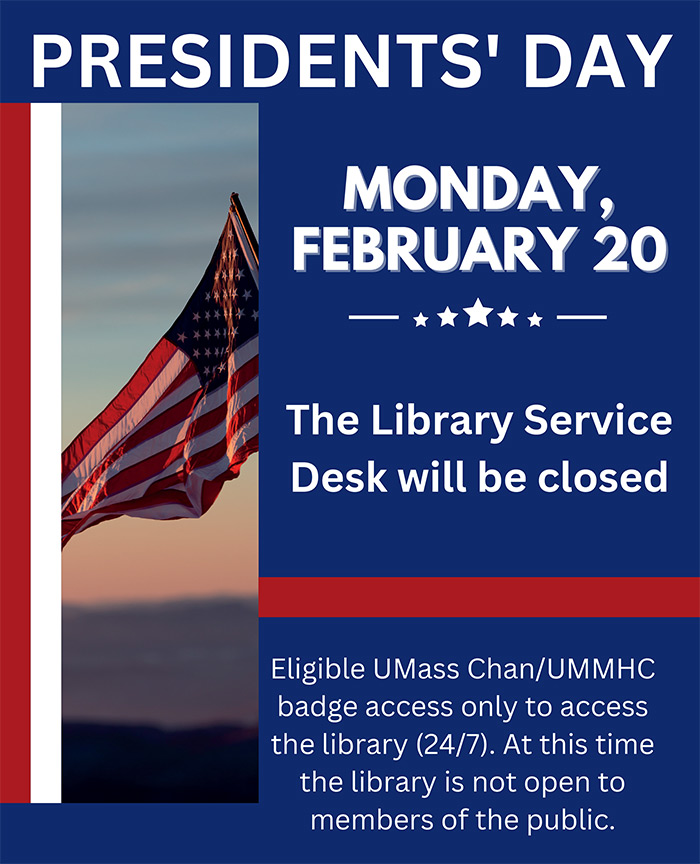 PRESIDENTS' DAY

MONDAY, FEBRUARY 20

The Library Service Desk will be closed

Eligible UMass Chan/UMMHC badge access only to access the library (24/7). At this time the library is not open to members of the public.